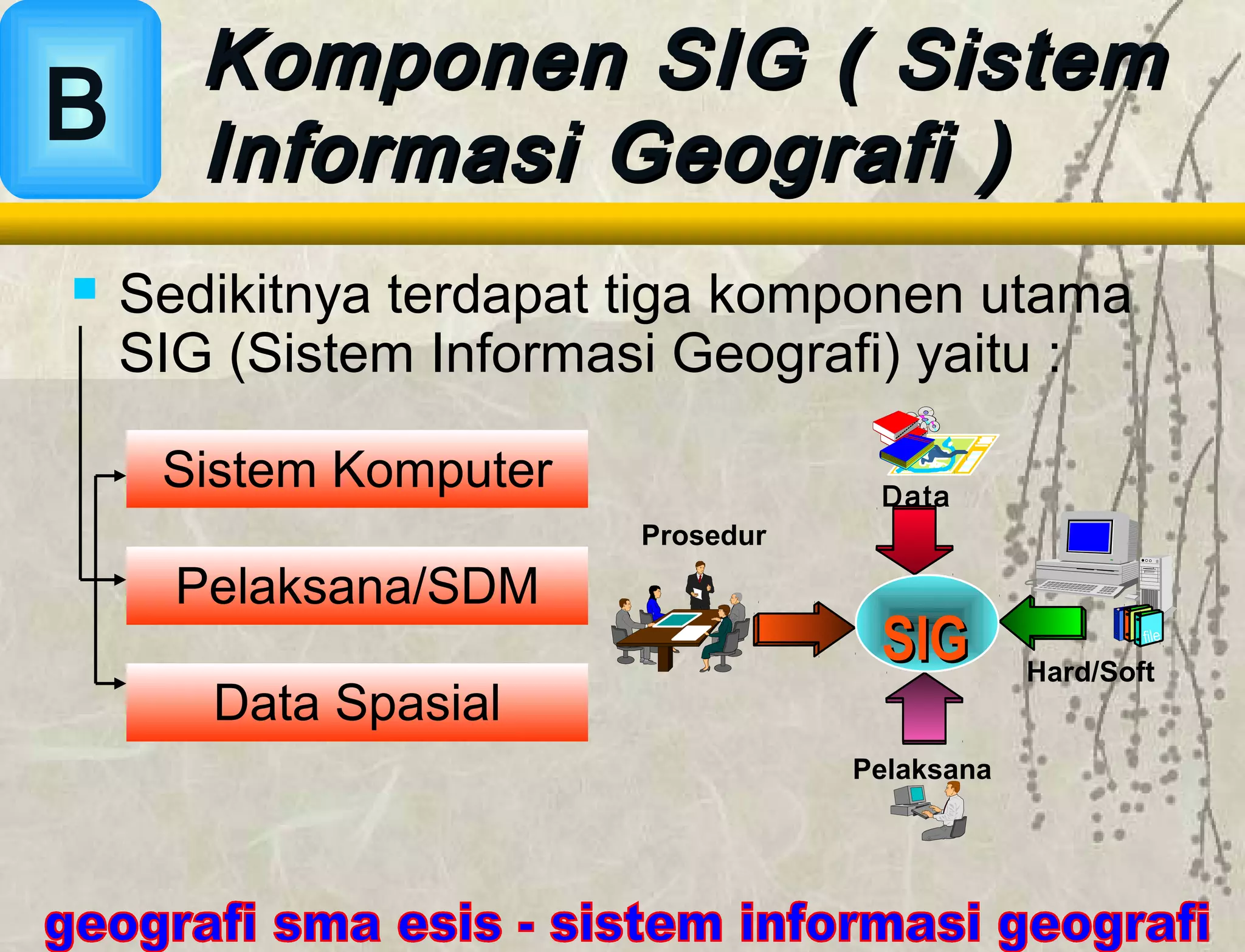 B

Komponen SIG ( Sistem Informasi Geografi )

Sedikitnya terdapat tiga komponen utama SIG (Sistem Informasi Geografi) yaitu :

Sistem Komputer

Pelaksana/SDM

Data Spasial

Data

Prosedur

SIG

file

Hard/Soft

Pelaksana

geografi sma esis - sistem informasi geografi